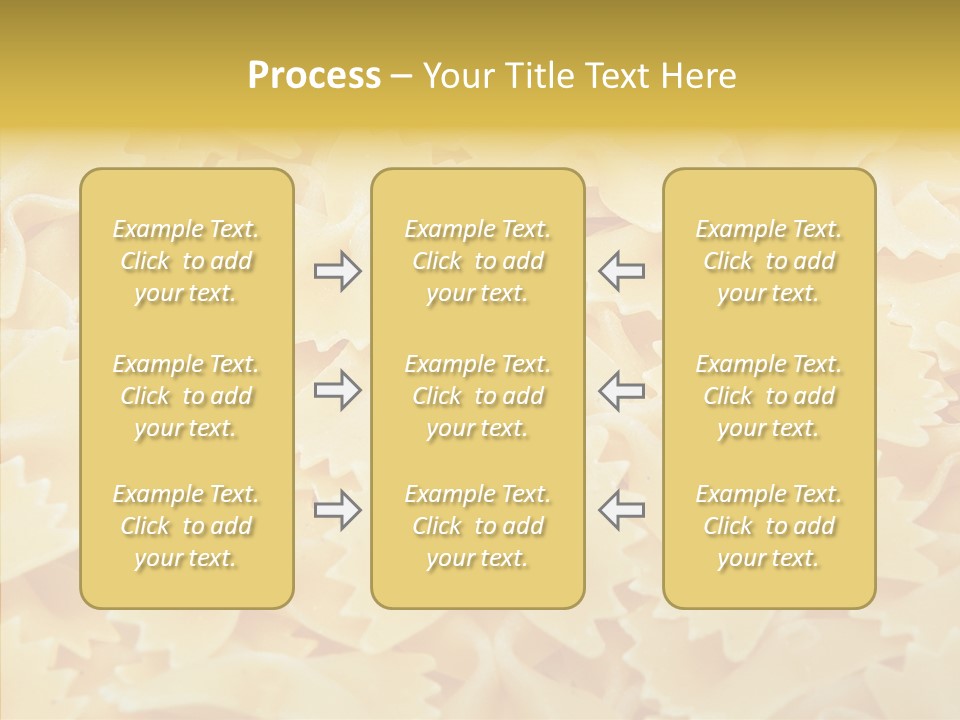 Process – Your Title Text Here

Example Text. Click to add your text.

Example Text. Click to add your text.

Example Text. Click to add your text.

Example Text. Click to add your text.

Example Text. Click to add your text.

Example Text. Click to add your text.

Example Text. Click to add your text.

Example Text. Click to add your text.

Example Text. Click to add your text.